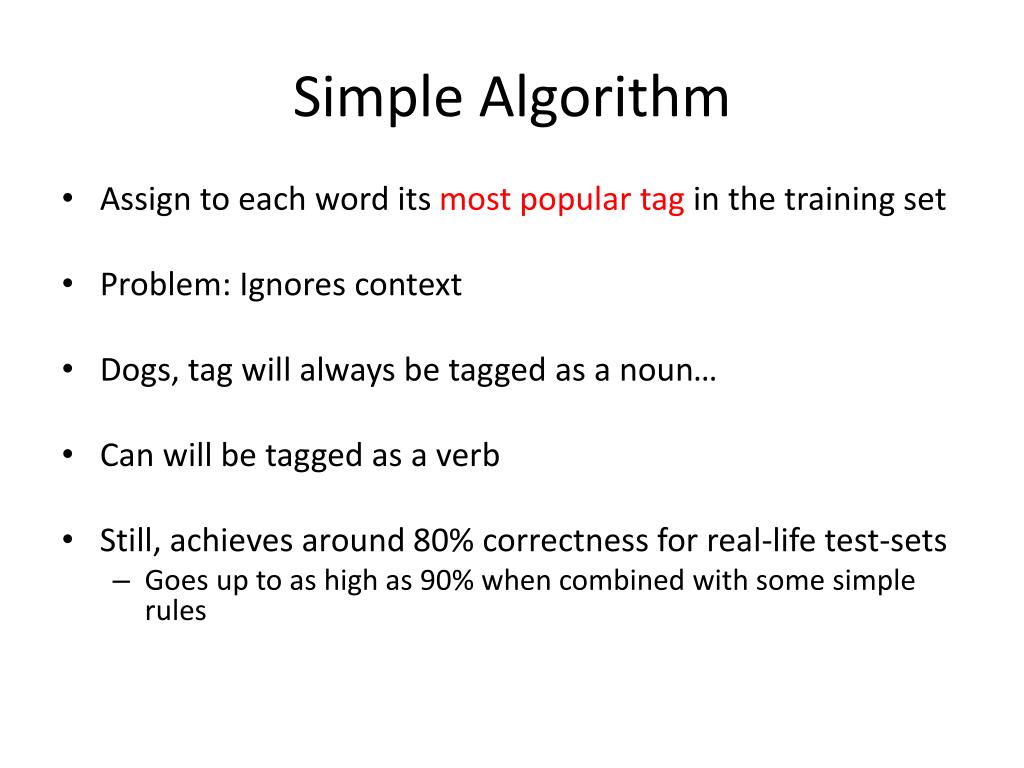 Simple Algorithm

• Assign to each word its most popular tag in the training set

• Problem: Ignores context

• Dogs, tag will always be tagged as a noun…

• Can will be tagged as a verb

• Still, achieves around 80% correctness for real-life test-sets
– Goes up to as high as 90% when combined with some simple rules